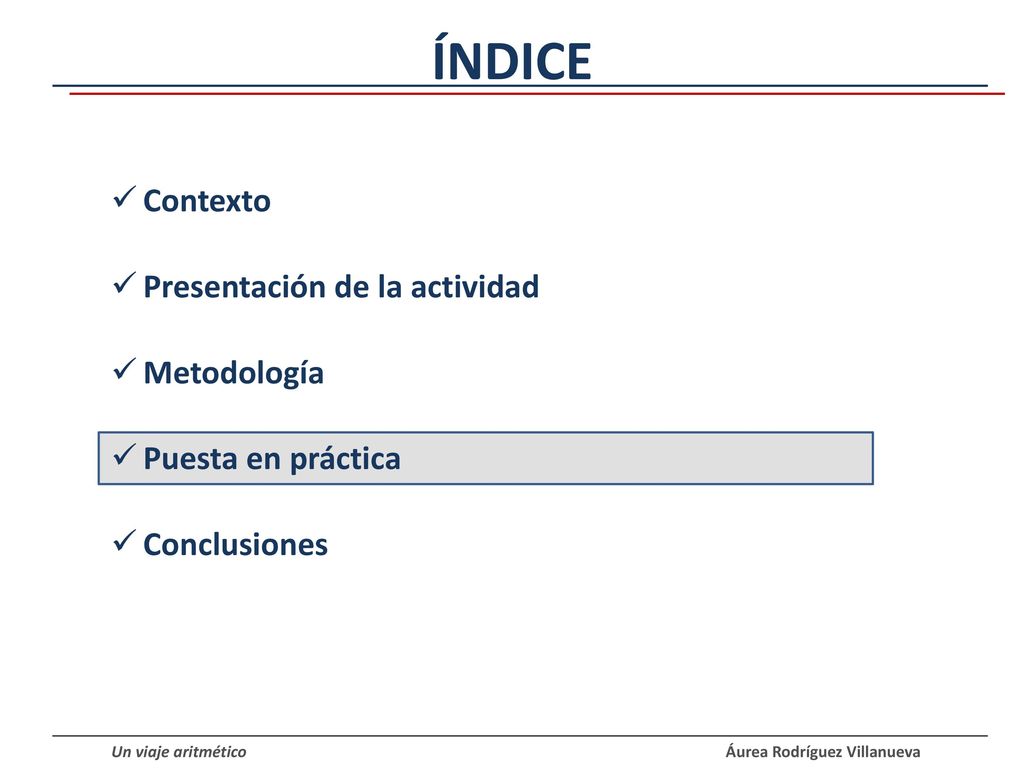 ÍNDICE

✓ Contexto

✓ Presentación de la actividad

✓ Metodología

✓ Puesta en práctica

✓ Conclusiones

Un viaje aritmético

Áurea Rodríguez Villanueva